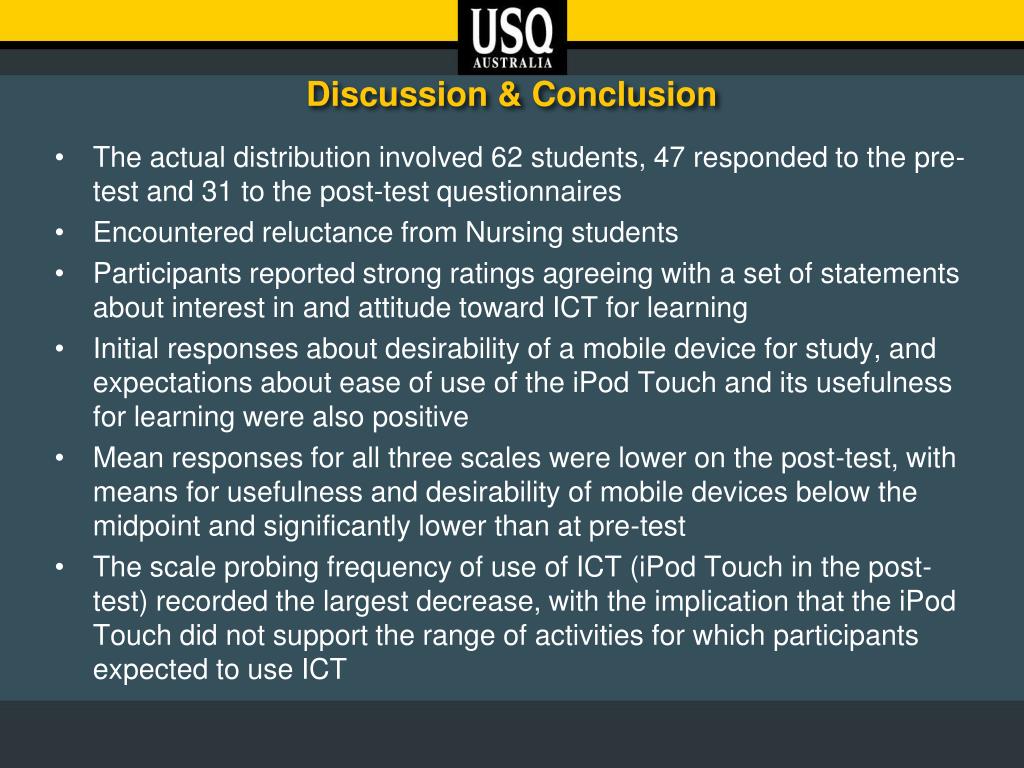 USQ
AUSTRALIA

Discussion & Conclusion

• The actual distribution involved 62 students, 47 responded to the pre-test and 31 to the post-test questionnaires
• Encountered reluctance from Nursing students
• Participants reported strong ratings agreeing with a set of statements about interest in and attitude toward ICT for learning
• Initial responses about desirability of a mobile device for study, and expectations about ease of use of the iPod Touch and its usefulness for learning were also positive
• Mean responses for all three scales were lower on the post-test, with means for usefulness and desirability of mobile devices below the midpoint and significantly lower than at pre-test
• The scale probing frequency of use of ICT (iPod Touch in the post-test) recorded the largest decrease, with the implication that the iPod Touch did not support the range of activities for which participants expected to use ICT